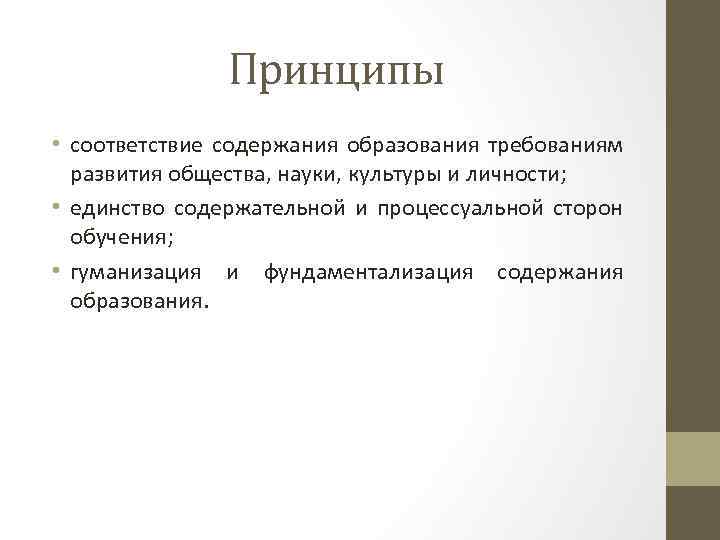 Принципы

• соответствие содержания образования требованиям развития общества, науки, культуры и личности;

• единство содержательной и процессуальной сторон обучения;

• гуманизация и фундаментализация содержания образования.